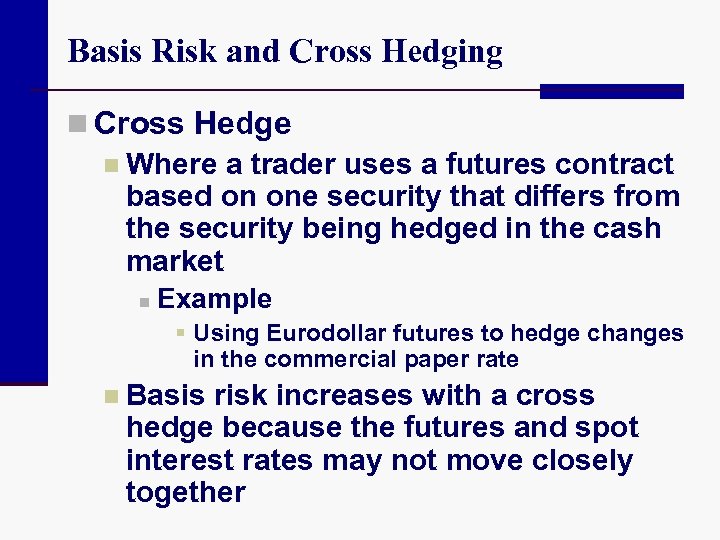 Basis Risk and Cross Hedging

Cross Hedge

Where a trader uses a futures contract based on one security that differs from the security being hedged in the cash market

Example

Using Eurodollar futures to hedge changes in the commercial paper rate

Basis risk increases with a cross hedge because the futures and spot interest rates may not move closely together